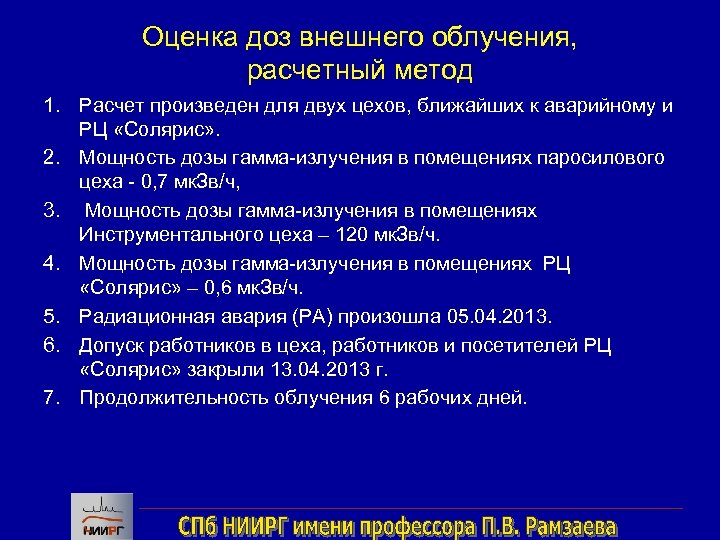 Оценка доз внешнего облучения, расчетный метод

1. Расчет произведен для двух цехов, ближайших к аварийному и РЦ «Солярис».
2. Мощность дозы гамма-излучения в помещениях паросилового цеха - 0,7 мкЗв/ч,
3. Мощность дозы гамма-излучения в помещениях Инструментального цеха – 120 мкЗв/ч.
4. Мощность дозы гамма-излучения в помещениях РЦ «Солярис» – 0,6 мкЗв/ч.
5. Радиационная авария (РА) произошла 05.04.2013.
6. Допуск работников в цеха, работников и посетителей РЦ «Солярис» закрыли 13.04.2013 г.
7. Продолжительность облучения 6 рабочих дней.

НИИРГ

СПб НИИРГ имени профессора П.В. Рамзаева